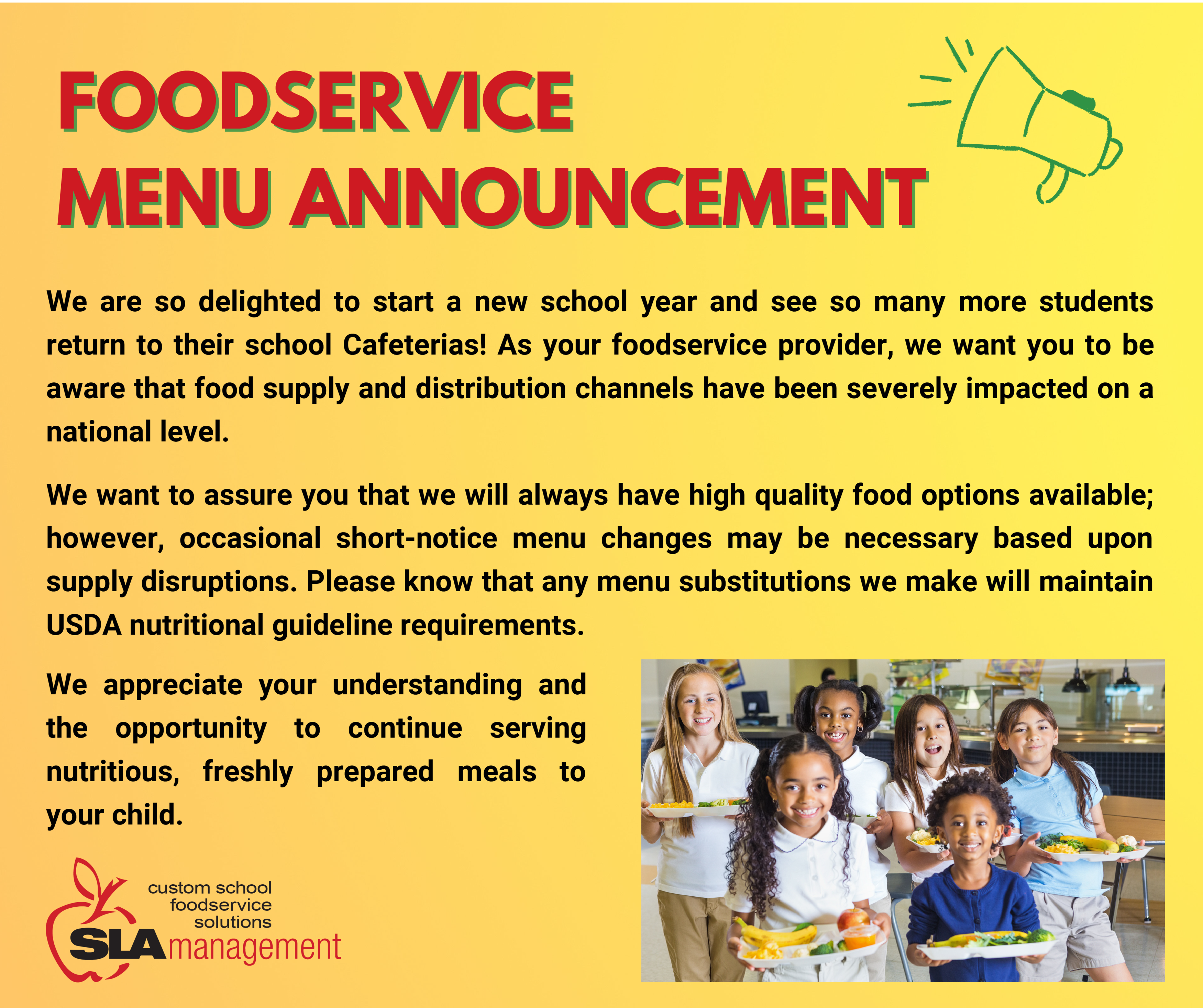 FOODSERVICE MENU ANNOUNCEMENT

We are so delighted to start a new school year and see so many more students return to their school Cafeterias! As your foodservice provider, we want you to be aware that food supply and distribution channels have been severely impacted on a national level.

We want to assure you that we will always have high quality food options available; however, occasional short-notice menu changes may be necessary based upon supply disruptions. Please know that any menu substitutions we make will maintain USDA nutritional guideline requirements.

We appreciate your understanding and the opportunity to continue serving nutritious, freshly prepared meals to your child.

custom school foodservice solutions
SLAmanagement